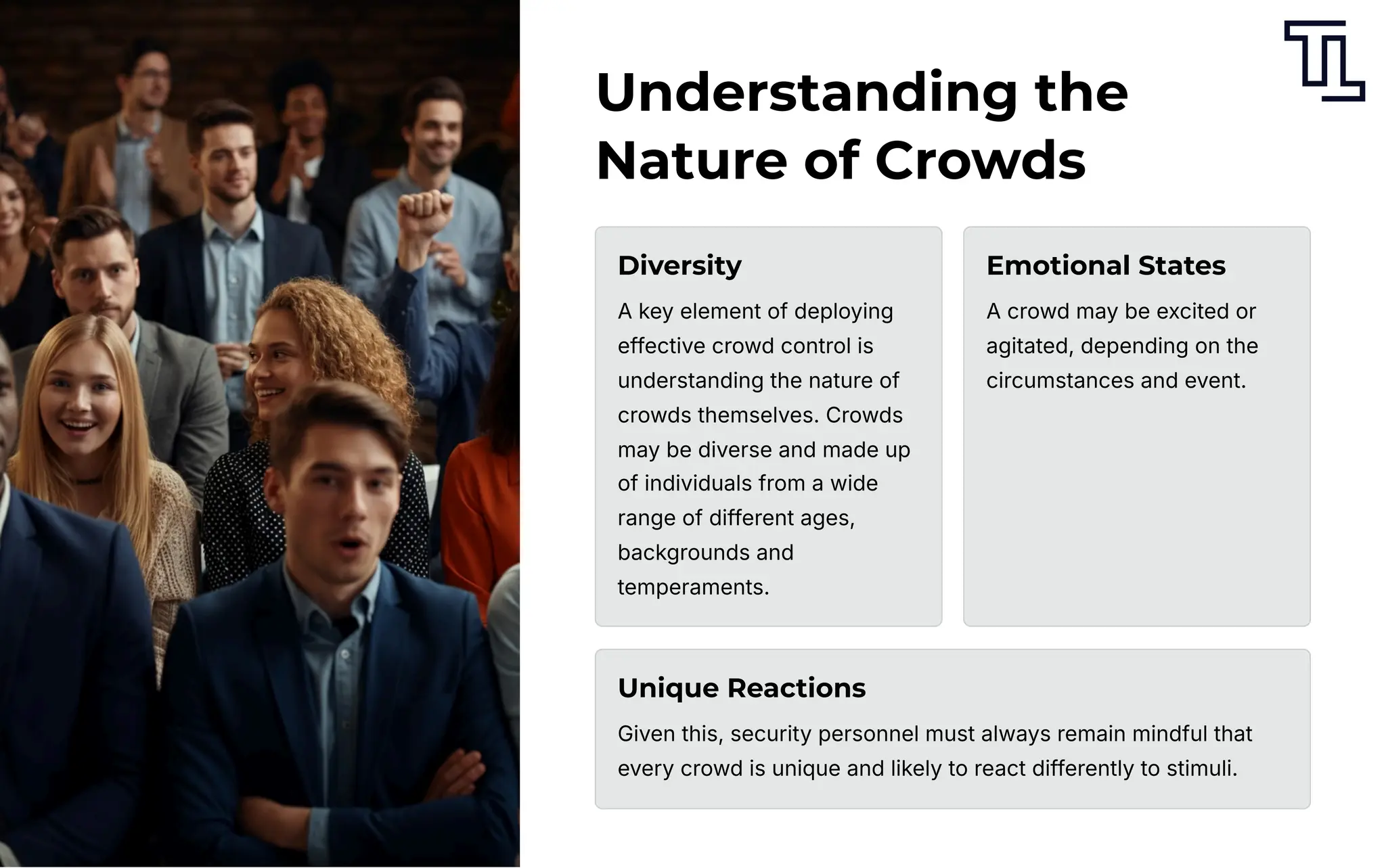 Understanding the Nature of Crowds

Diversity

A key element of deploying effective crowd control is understanding the nature of crowds themselves. Crowds may be diverse and made up of individuals from a wide range of different ages, backgrounds and temperaments.

Emotional States

A crowd may be excited or agitated, depending on the circumstances and event.

Unique Reactions

Given this, security personnel must always remain mindful that every crowd is unique and likely to react differently to stimuli.